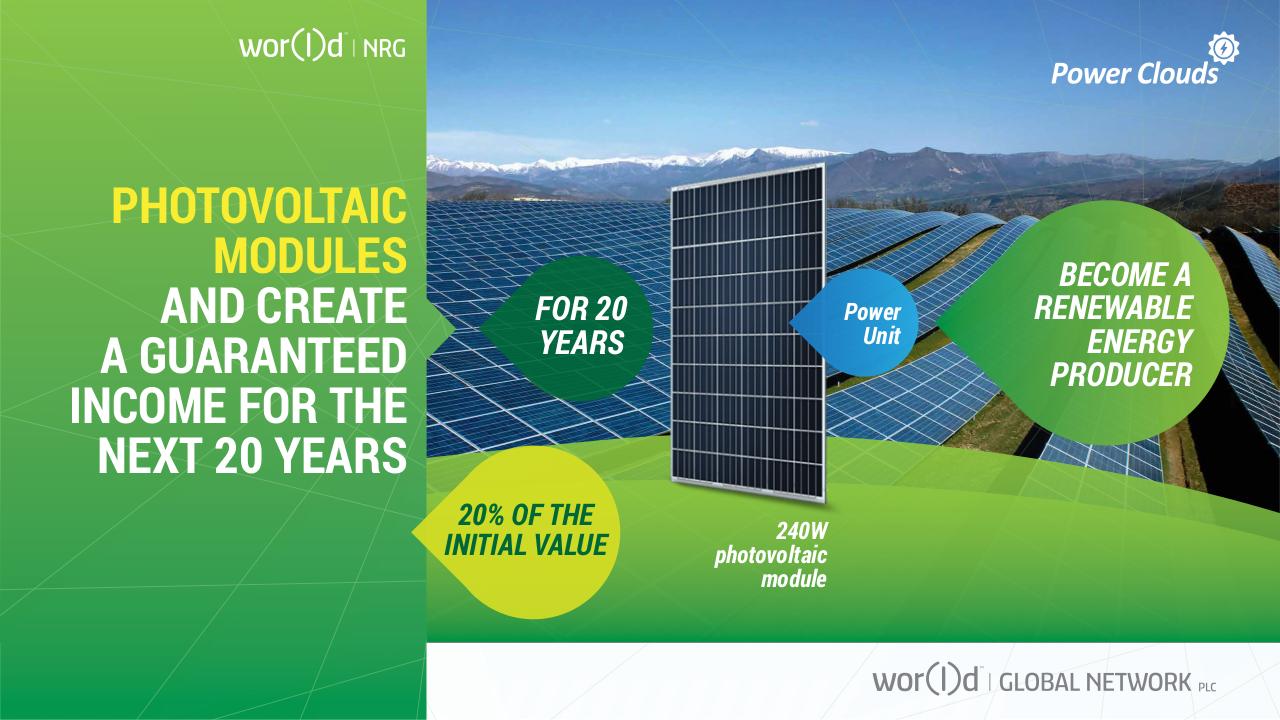 wor(l)d | NRG

Power Clouds

PHOTOVOLTAIC MODULES AND CREATE A GUARANTEED INCOME FOR THE NEXT 20 YEARS

FOR 20 YEARS

Power Unit

BECOME A RENEWABLE ENERGY PRODUCER

20% OF THE INITIAL VALUE

240W photovoltaic module

wor(l)d | GLOBAL NETWORK PLC